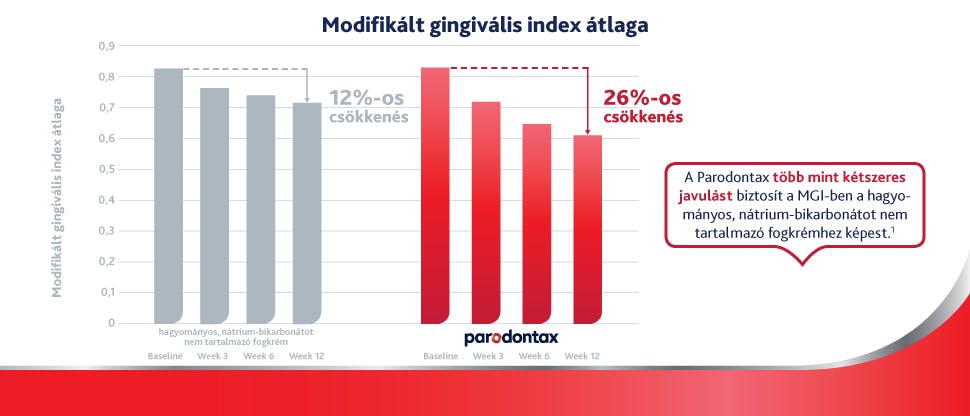 Modifikált gingivális index átlaga

Modifikált gingivális index átlaga

0,9
0,8
0,7
0,6
0,5
0,4
0,3
0,2
0,1
0

12%-os csökkenés

26%-os csökkenés

hagyományos, nátrium-bikarbonátot nem tartalmazó fogkrém

Baseline Week 3 Week 6 Week 12

parodontax

Baseline Week 3 Week 6 Week 12

A Parodontax több mint kétszeres javulást biztosít a MGI-ben a hagyományos, nátrium-bikarbonátot nem tartalmazó fogkrémhez képest.$^1$